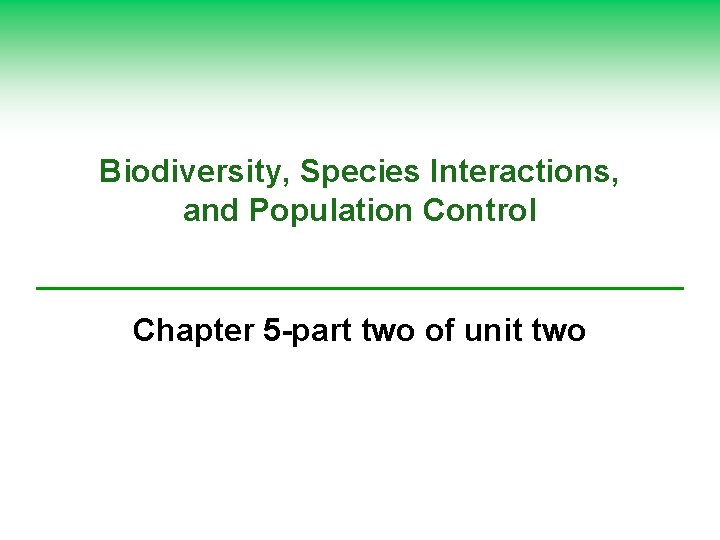 Biodiversity, Species Interactions, and Population Control

Chapter 5-part two of unit two